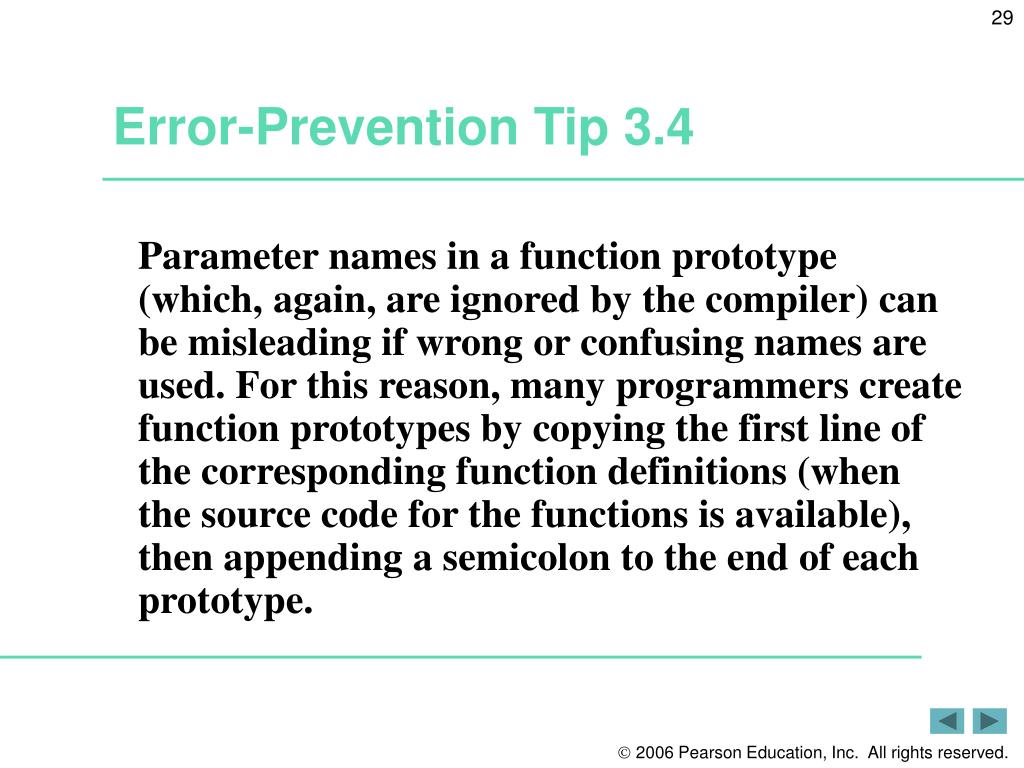 29

Error-Prevention Tip 3.4

Parameter names in a function prototype (which, again, are ignored by the compiler) can be misleading if wrong or confusing names are used. For this reason, many programmers create function prototypes by copying the first line of the corresponding function definitions (when the source code for the functions is available), then appending a semicolon to the end of each prototype.

© 2006 Pearson Education, Inc. All rights reserved.